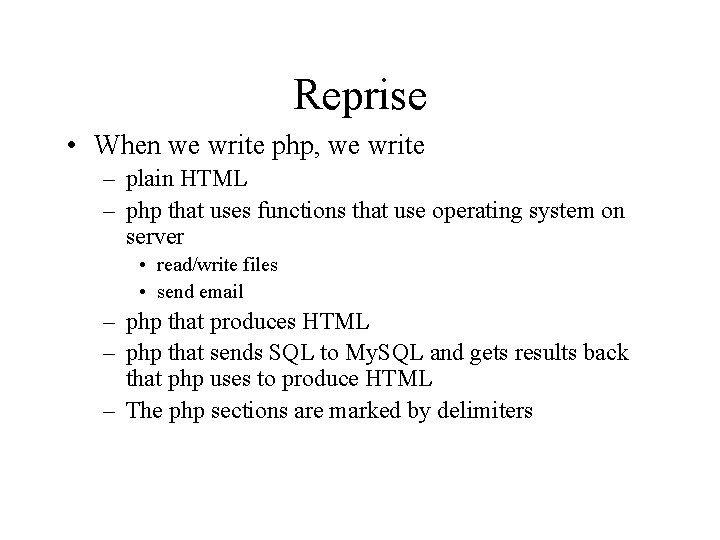 Reprise

• When we write php, we write
– plain HTML
– php that uses functions that use operating system on server
• read/write files
• send email
– php that produces HTML
– php that sends SQL to MySQL and gets results back that php uses to produce HTML
– The php sections are marked by delimiters